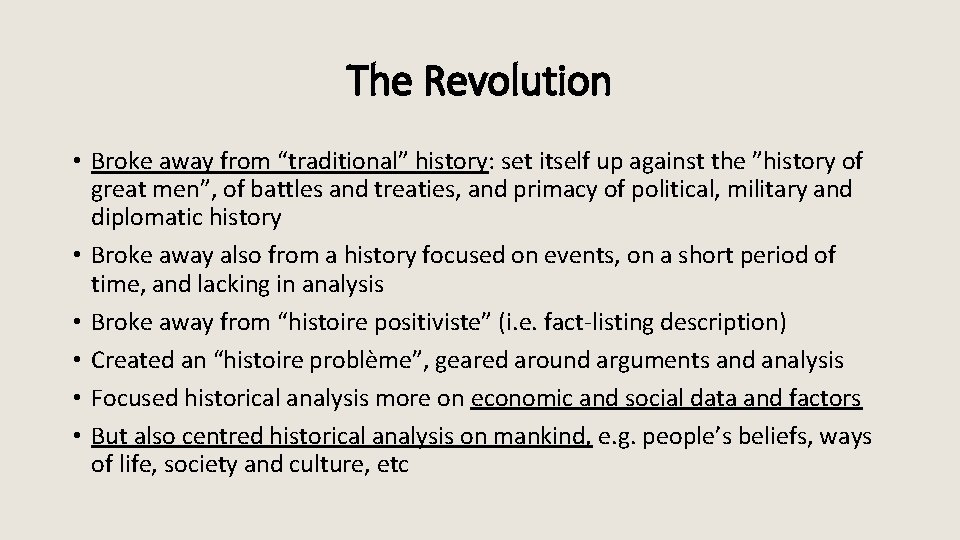 The Revolution

• Broke away from “traditional” history: set itself up against the ”history of great men”, of battles and treaties, and primacy of political, military and diplomatic history
• Broke away also from a history focused on events, on a short period of time, and lacking in analysis
• Broke away from “histoire positiviste” (i.e. fact-listing description)
• Created an “histoire problème”, geared around arguments and analysis
• Focused historical analysis more on economic and social data and factors
• But also centred historical analysis on mankind, e.g. people’s beliefs, ways of life, society and culture, etc